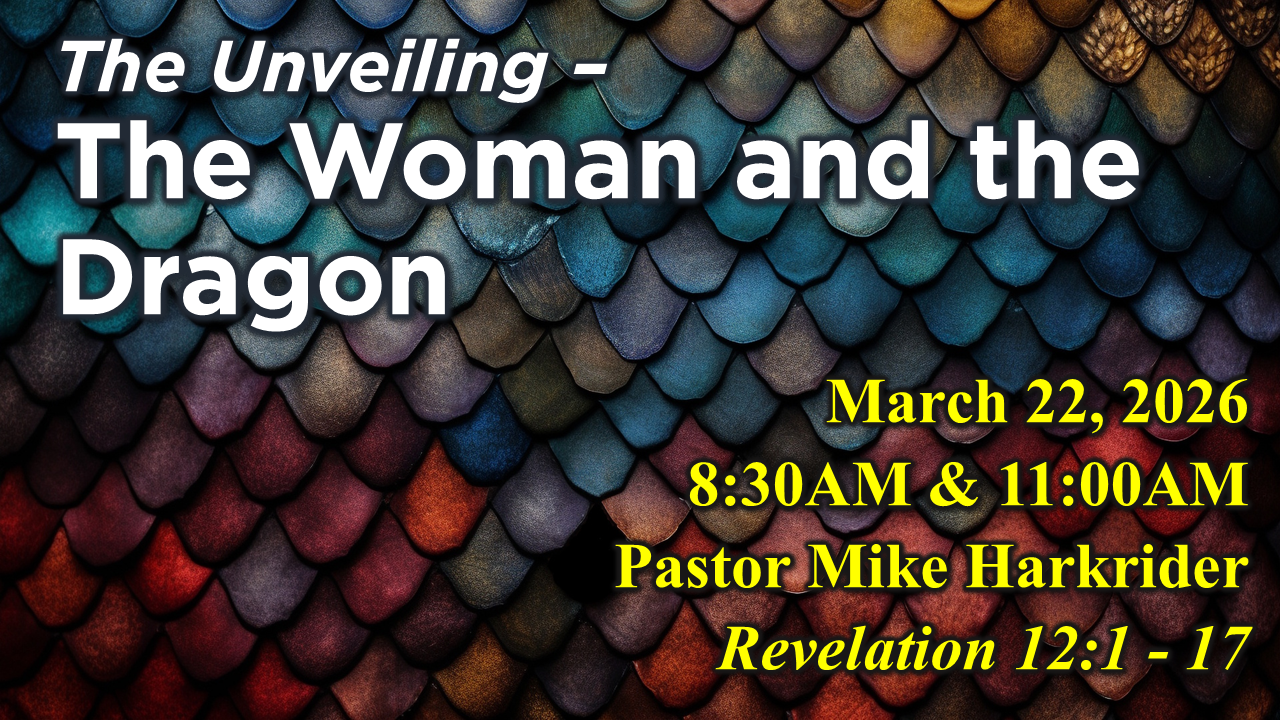 The Unveiling –
The Woman and the Dragon

March 22, 2026
8:30AM & 11:00AM
Pastor Mike Harkrider
Revelation 12:1 - 17